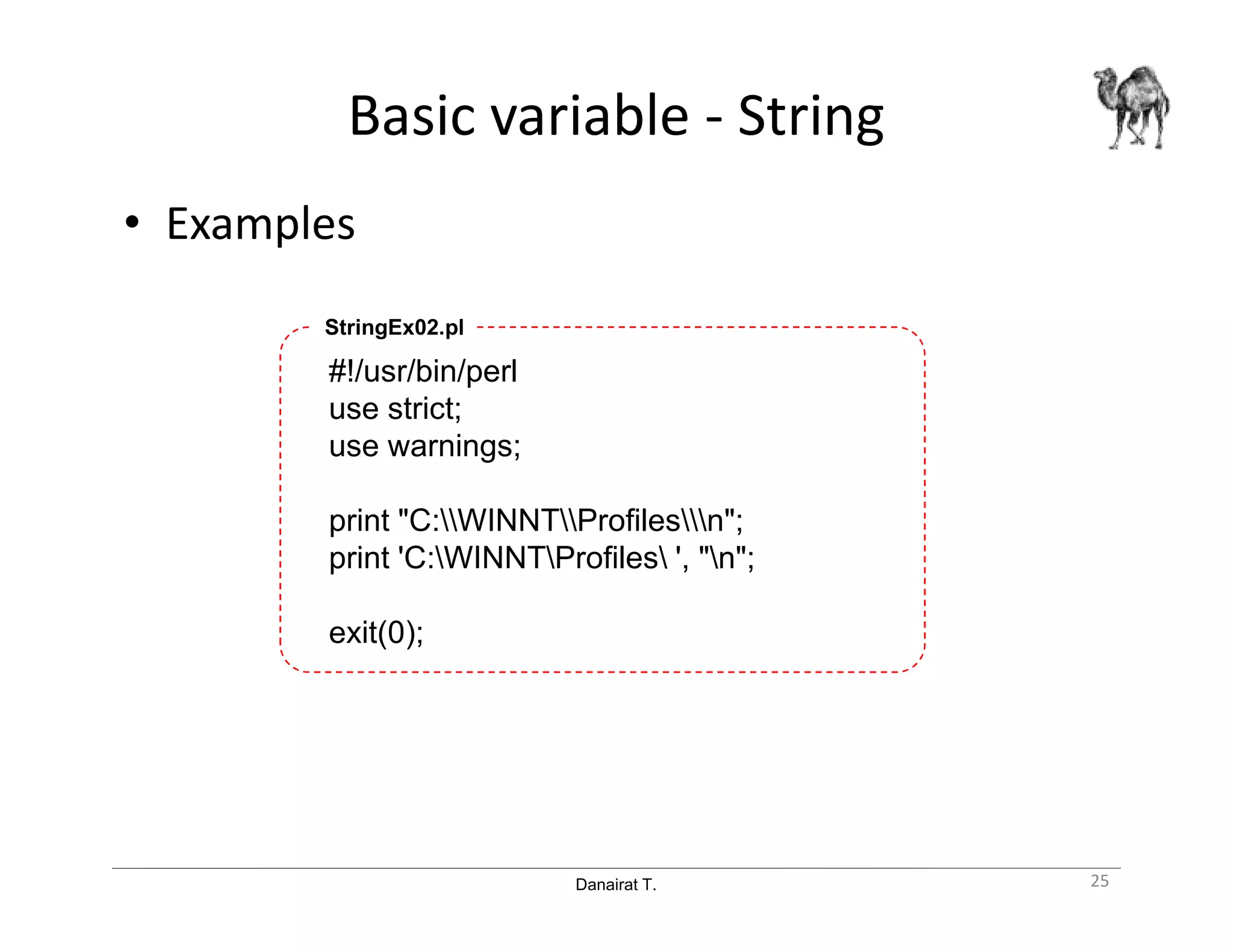 Basic variable - String

• Examples

StringEx02.pl

#!/usr/bin/perl
use strict;
use warnings;

print "C:\\WINNT\\Profiles\\\n";
print 'C:\WINNT\Profiles\ ', "\n";

exit(0);

Danairat T.

25